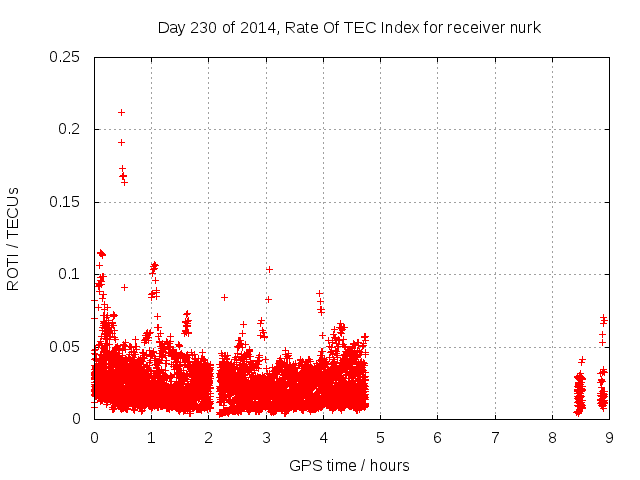 Day 230 of 2014, Rate Of TEC Index for receiver nurk

ROTI / TECUs

0.25
0.2
0.15
0.1
0.05
0

0 1 2 3 4 5 6 7 8 9

GPS time / hours